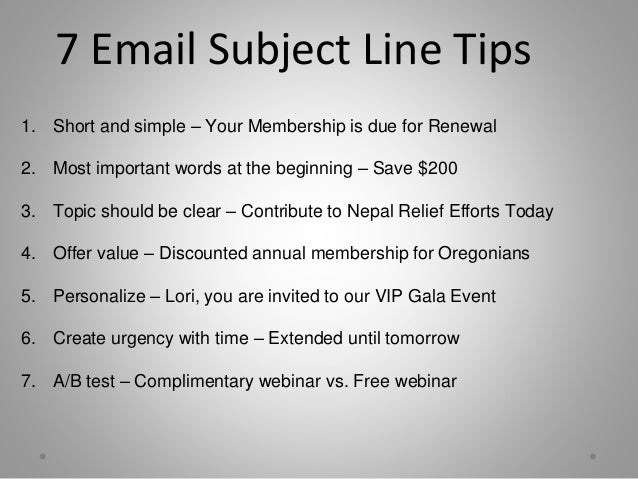 7 Email Subject Line Tips

1. Short and simple – Your Membership is due for Renewal
2. Most important words at the beginning – Save \$200
3. Topic should be clear – Contribute to Nepal Relief Efforts Today
4. Offer value – Discounted annual membership for Oregonians
5. Personalize – Lori, you are invited to our VIP Gala Event
6. Create urgency with time – Extended until tomorrow
7. A/B test – Complimentary webinar vs. Free webinar